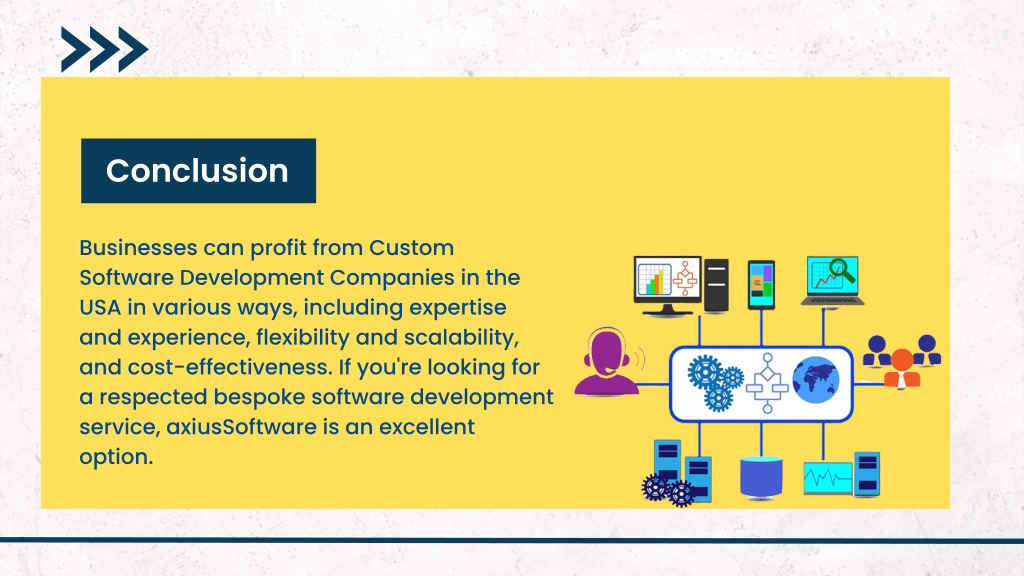 Conclusion

Businesses can profit from Custom Software Development Companies in the USA in various ways, including expertise and experience, flexibility and scalability, and cost-effectiveness. If you're looking for a respected bespoke software development service, axiusSoftware is an excellent option.